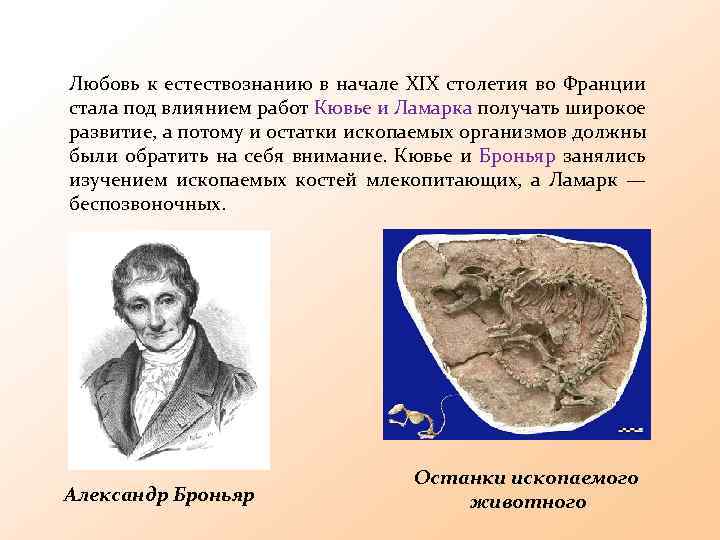 Любовь к естествознанию в начале XIX столетия во Франции стала под влиянием работ Кювье и Ламарка получать широкое развитие, а потому и остатки ископаемых организмов должны были обратить на себя внимание. Кювье и Броньяр занялись изучением ископаемых костей млекопитающих, а Ламарк — беспозвоночных.

Александр Броньяр

Останки ископаемого животного